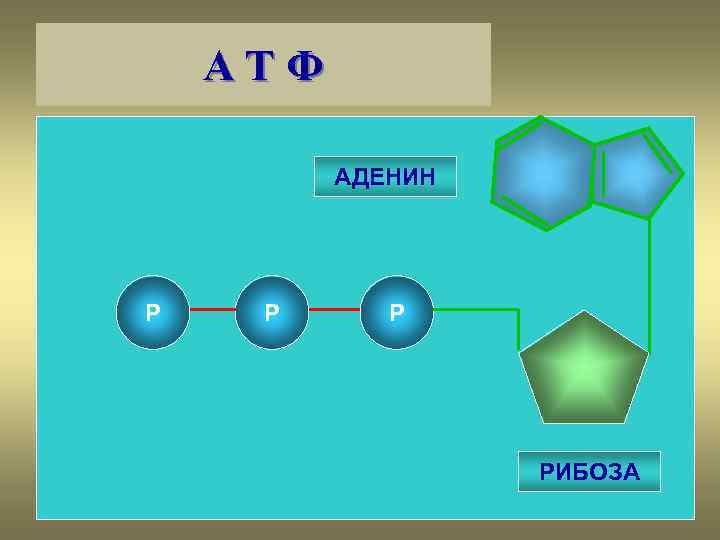 А Т Ф

АДЕНИН

Р
Р
Р

РИБОЗА